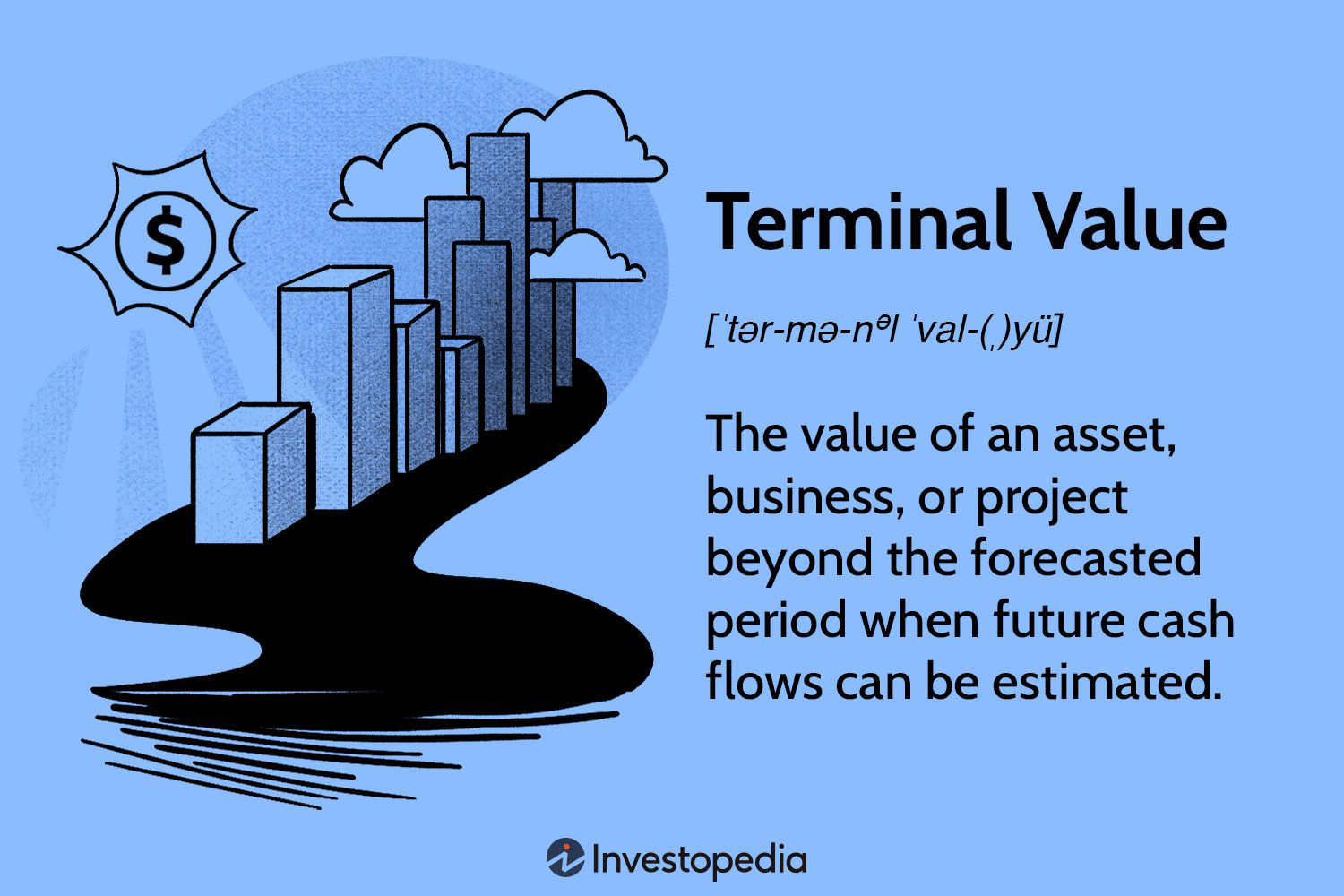 $

Terminal Value

[ˈtər-mə-nᵊl ˈval-(ˌ)yü]

The value of an asset, business, or project beyond the forecasted period when future cash flows can be estimated.

Investopedia